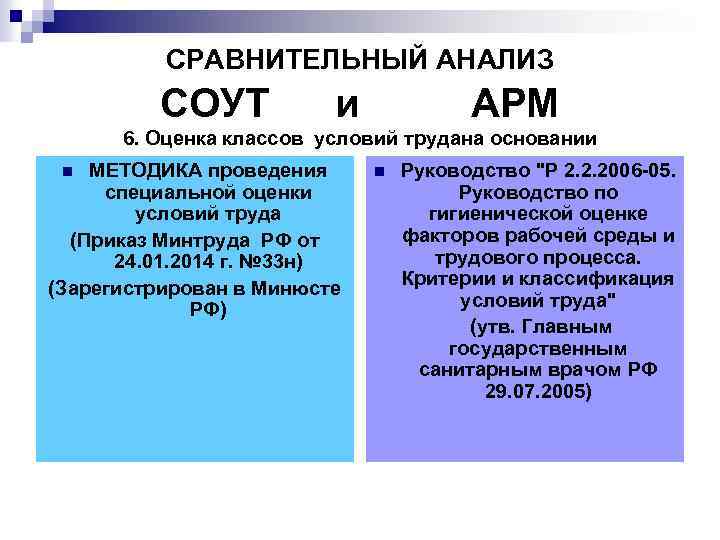 СРАВНИТЕЛЬНЫЙ АНАЛИЗ
СОУТ и АРМ
6. Оценка классов условий трудана основании

МЕТОДИКА проведения специальной оценки условий труда
(Приказ Минтруда РФ от 24.01.2014 г. №33н)
(Зарегистрирован в Минюсте РФ)

Руководство "Р 2.2.2006-05. Руководство по гигиенической оценке факторов рабочей среды и трудового процесса. Критерии и классификация условий труда"
(утв. Главным государственным санитарным врачом РФ 29.07.2005)